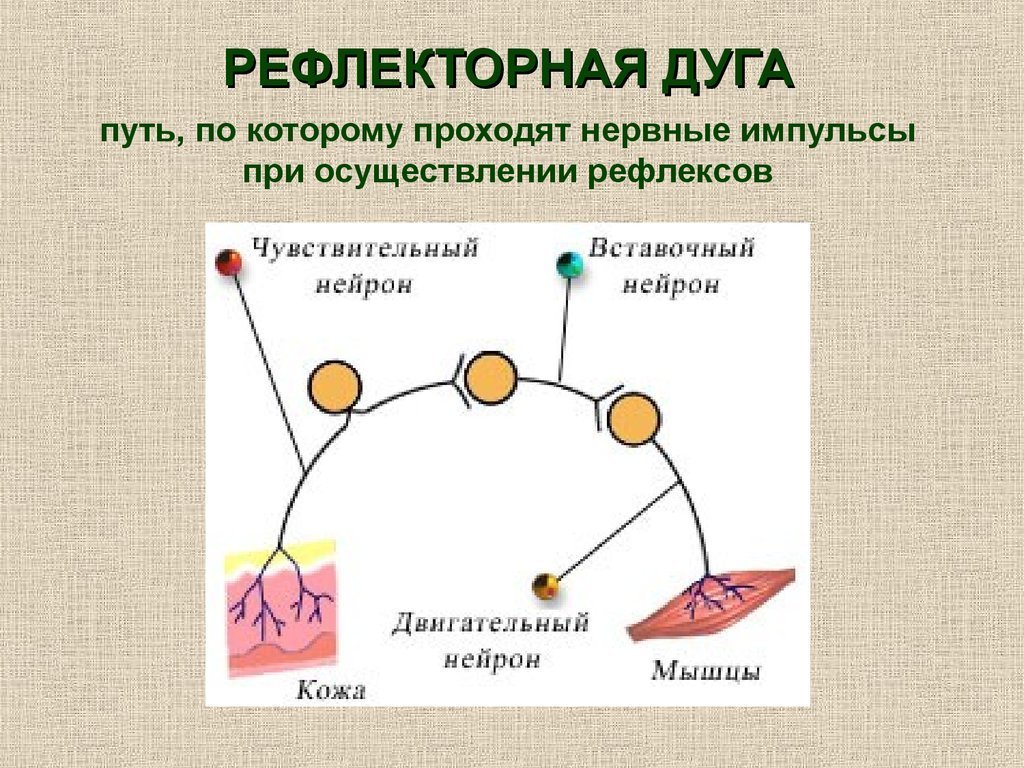 РЕФЛЕКТОРНАЯ ДУГА

путь, по которому проходят нервные импульсы при осуществлении рефлексов

Чувствительный нейрон

Вставочный нейрон

Двигательный нейрон

Кожа

Мышцы